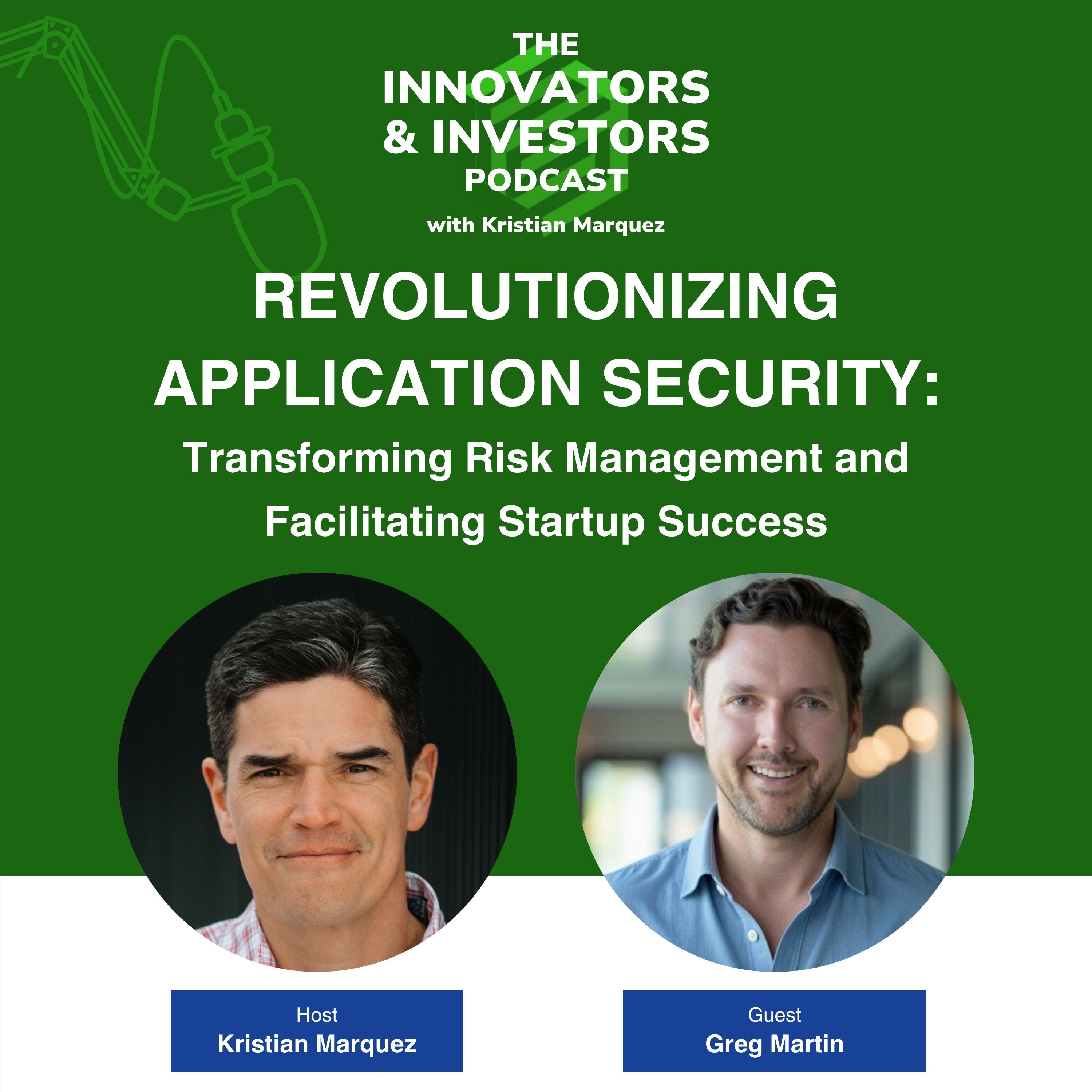 THE
INNOVATORS
& INVESTORS
PODCAST
with Kristian Marquez

REVOLUTIONIZING APPLICATION SECURITY:
Transforming Risk Management and Facilitating Startup Success

Host
Kristian Marquez

Guest
Greg Martin